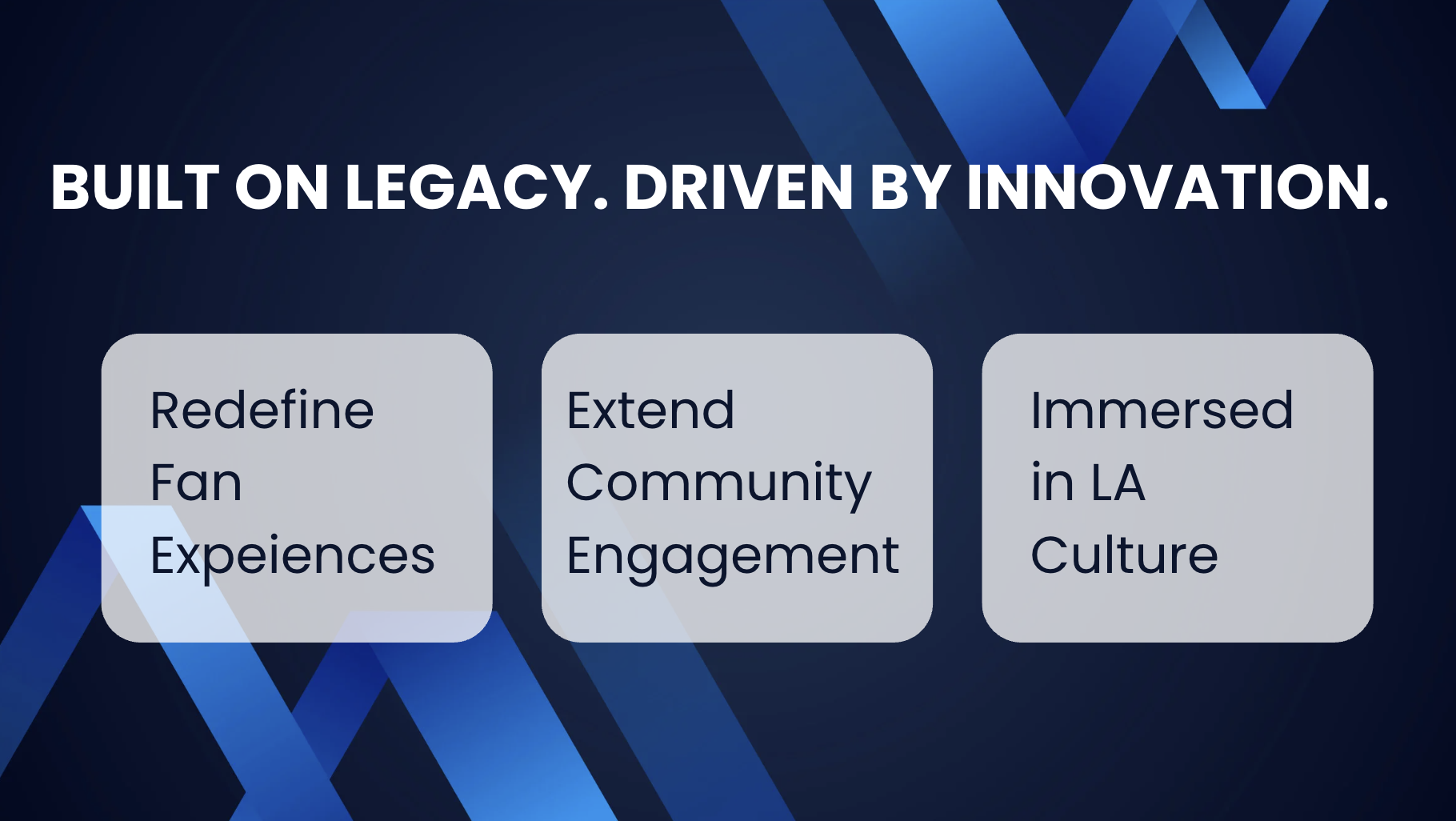 BUILT ON LEGACY. DRIVEN BY INNOVATION.

Redefine Fan Expeiences

Extend Community Engagement

Immersed in LA Culture